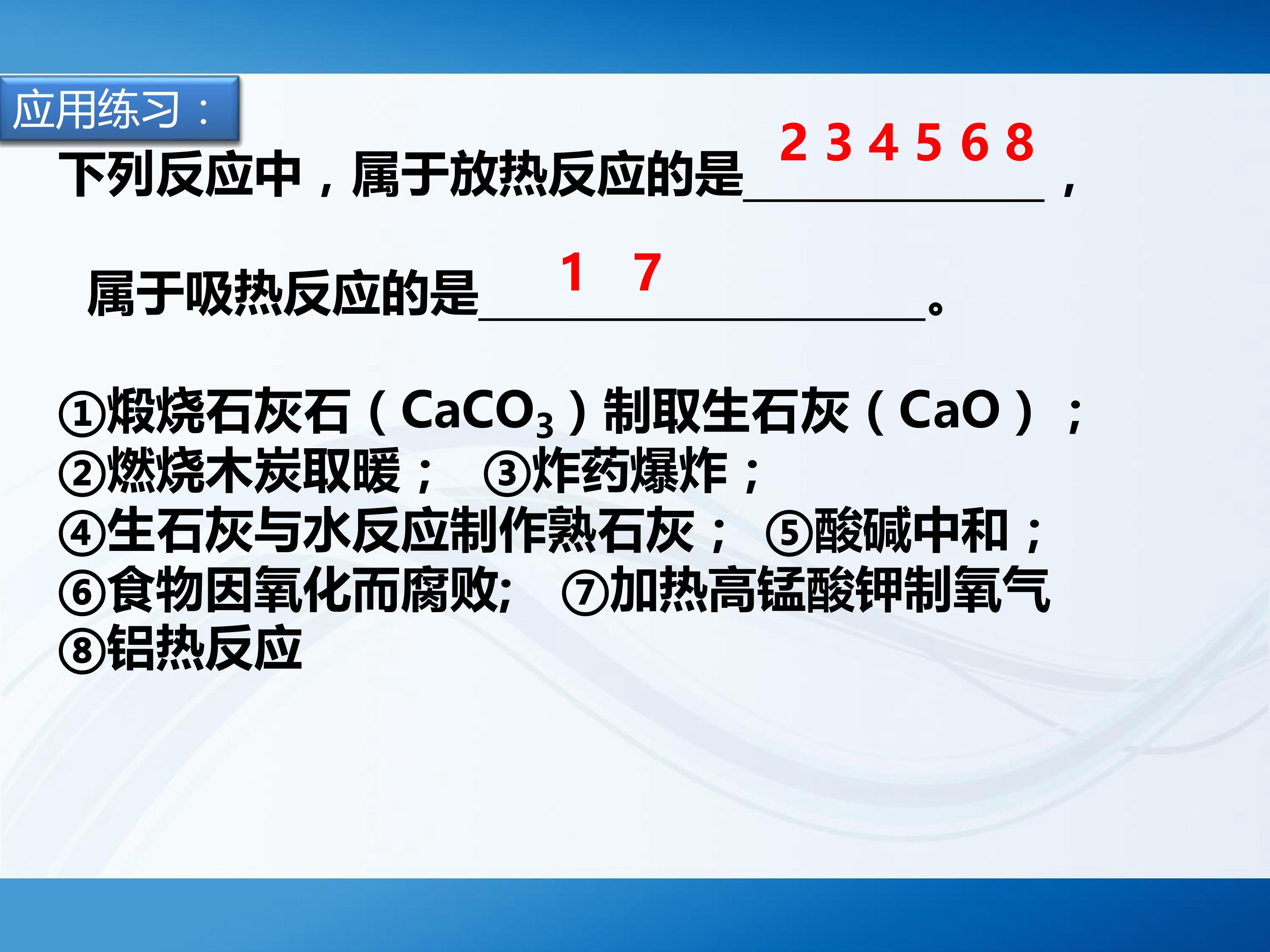 应用练习：

下列反应中，属于放热反应的是2 3 4 5 6 8，

属于吸热反应的是1 7。

①煅烧石灰石（$CaCO_3$）制取生石灰（CaO）；
②燃烧木炭取暖； ③炸药爆炸；
④生石灰与水反应制作熟石灰； ⑤酸碱中和；
⑥食物因氧化而腐败; ⑦加热高锰酸钾制氧气
⑧铝热反应